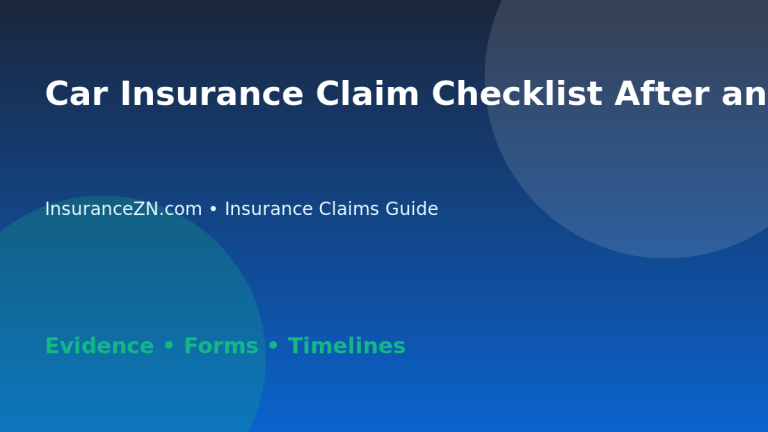 Car Insurance Claim Checklist After an

InsuranceZN.com • Insurance Claims Guide

Evidence • Forms • Timelines